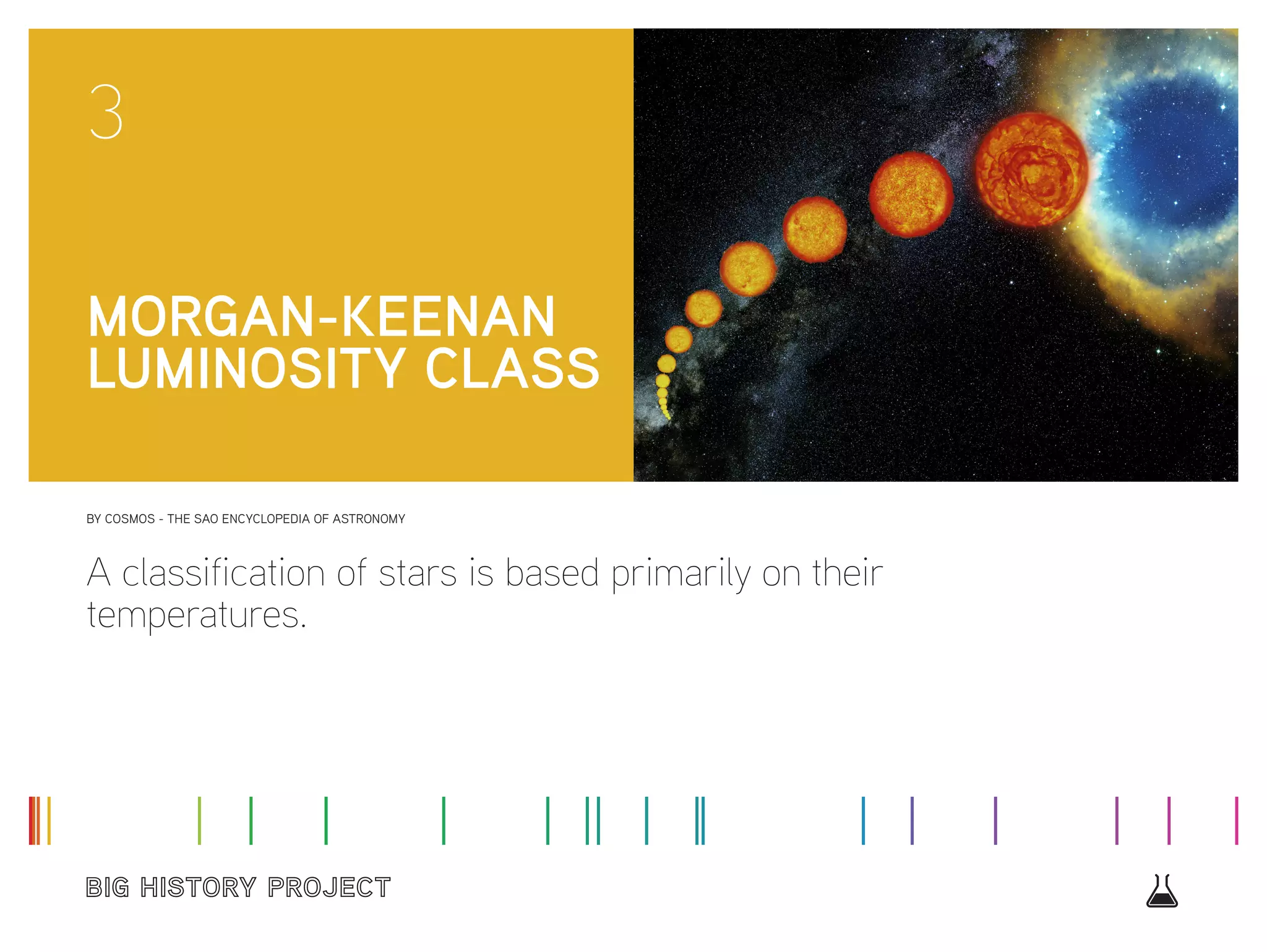 3

MORGAN-KEENAN LUMINOSITY CLASS

BY COSMOS - THE SAO ENCYCLOPEDIA OF ASTRONOMY

A classification of stars is based primarily on their temperatures.

BIG HISTORY PROJECT